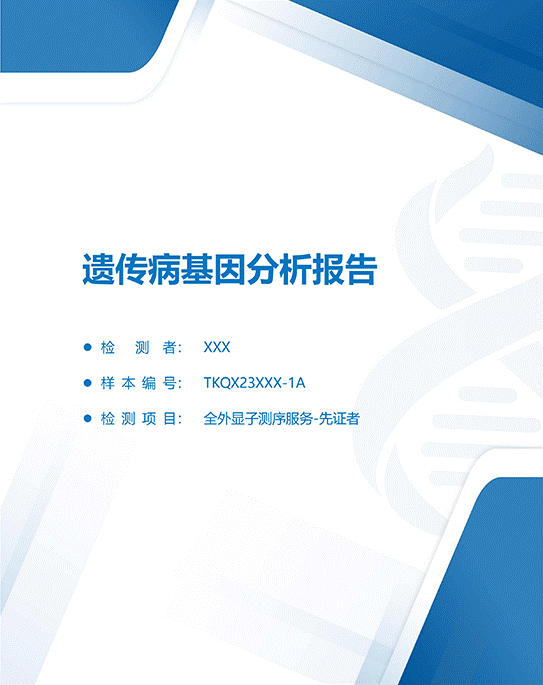 遗传病基因分析报告

● 检 测 者: XXX

● 样 本 编 号: TKQX23XXX-1A

● 检 测 项 目: 全外显子测序服务-先证者